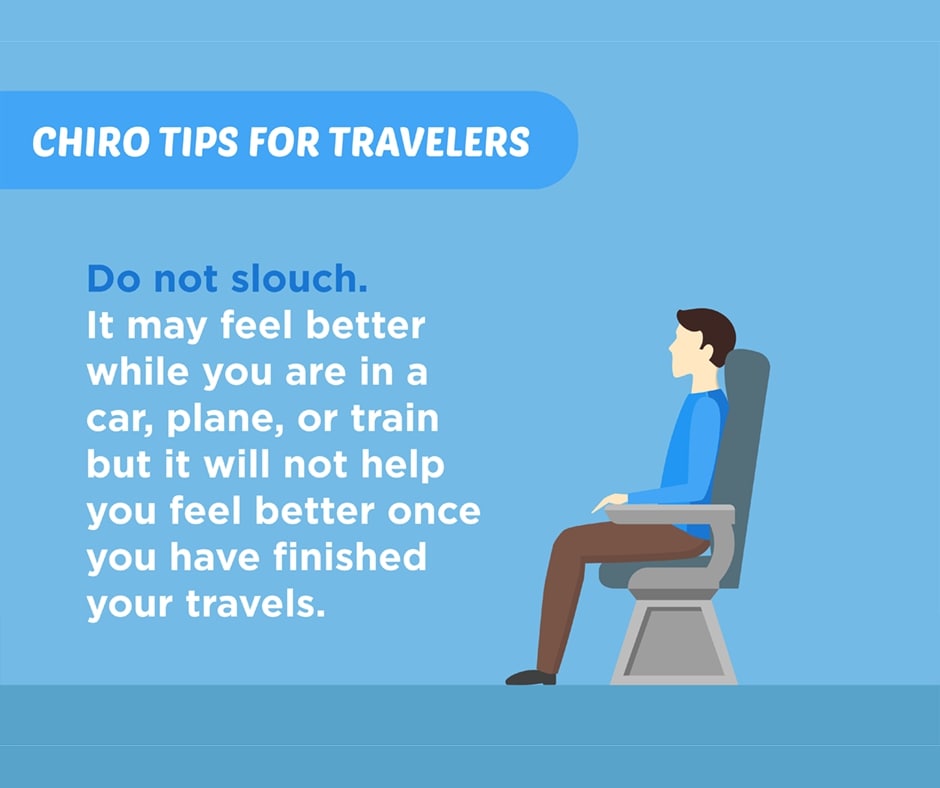 CHIRO TIPS FOR TRAVELERS

Do not slouch.
It may feel better while you are in a car, plane, or train but it will not help you feel better once you have finished your travels.